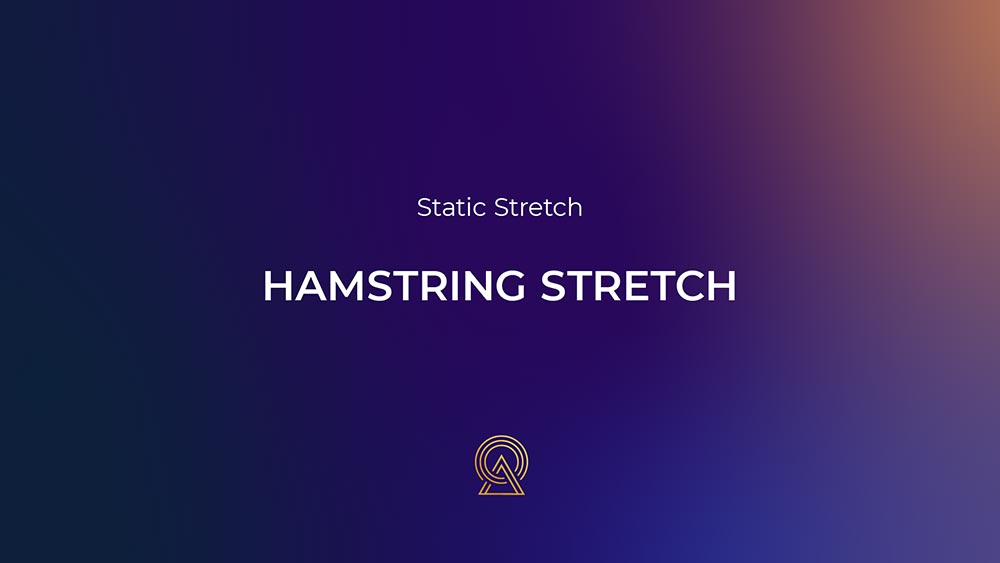 Static Stretch

HAMSTRING STRETCH